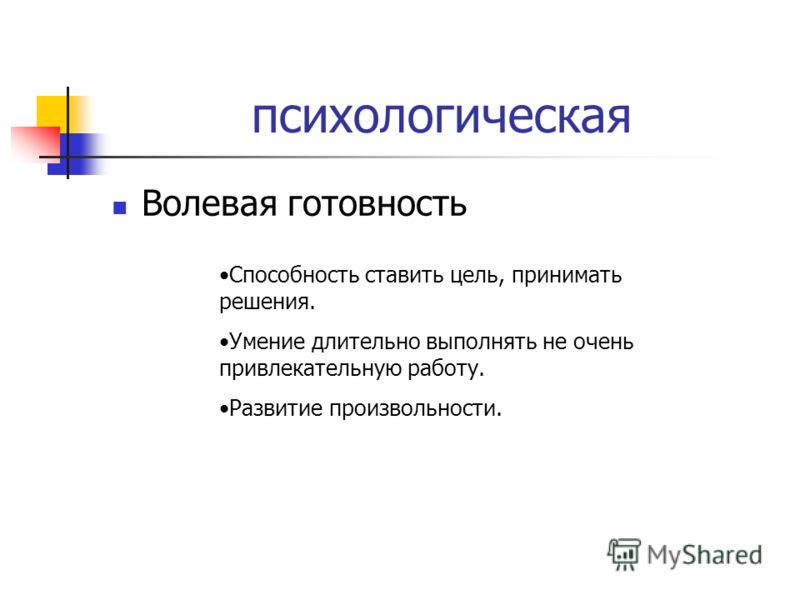 психологическая

Волевая готовность

•Способность ставить цель, принимать решения.

•Умение длительно выполнять не очень привлекательную работу.

•Развитие произвольности.

MyShared